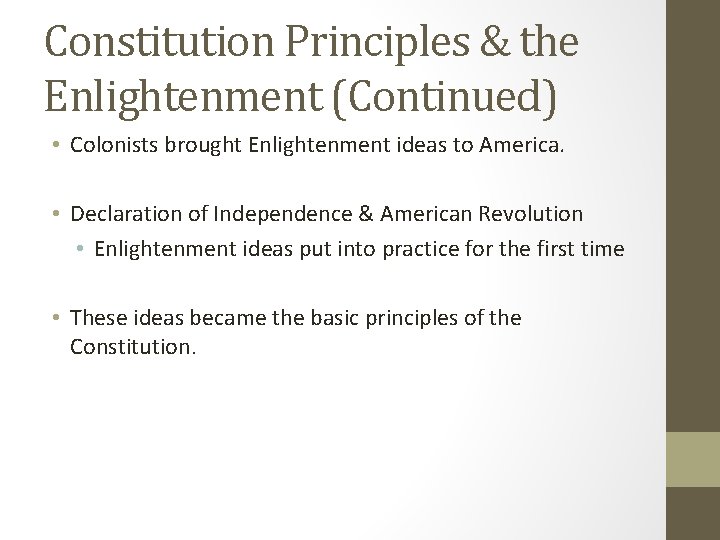 Constitution Principles & the Enlightenment (Continued)

• Colonists brought Enlightenment ideas to America.

• Declaration of Independence & American Revolution
  • Enlightenment ideas put into practice for the first time

• These ideas became the basic principles of the Constitution.